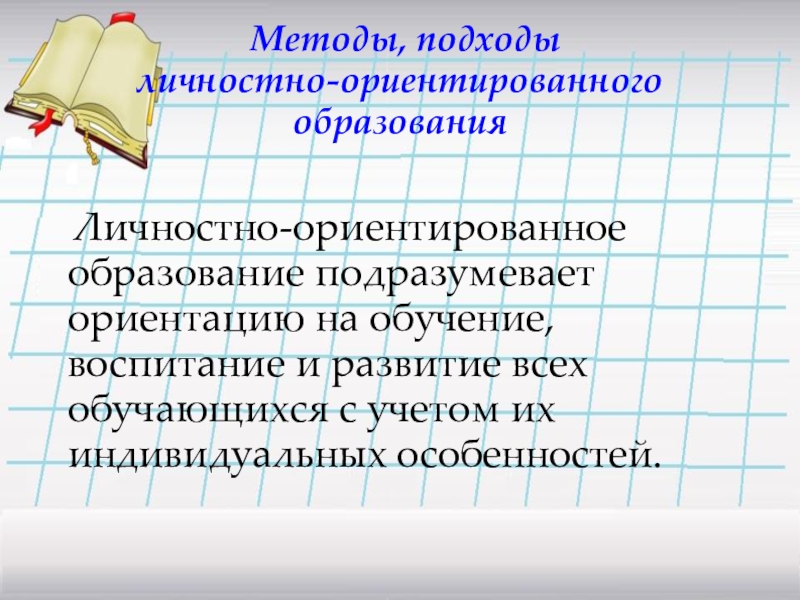 Методы, подходы личностно-ориентированного образования

Личностно-ориентированное образование подразумевает ориентацию на обучение, воспитание и развитие всех обучающихся с учетом их индивидуальных особенностей.